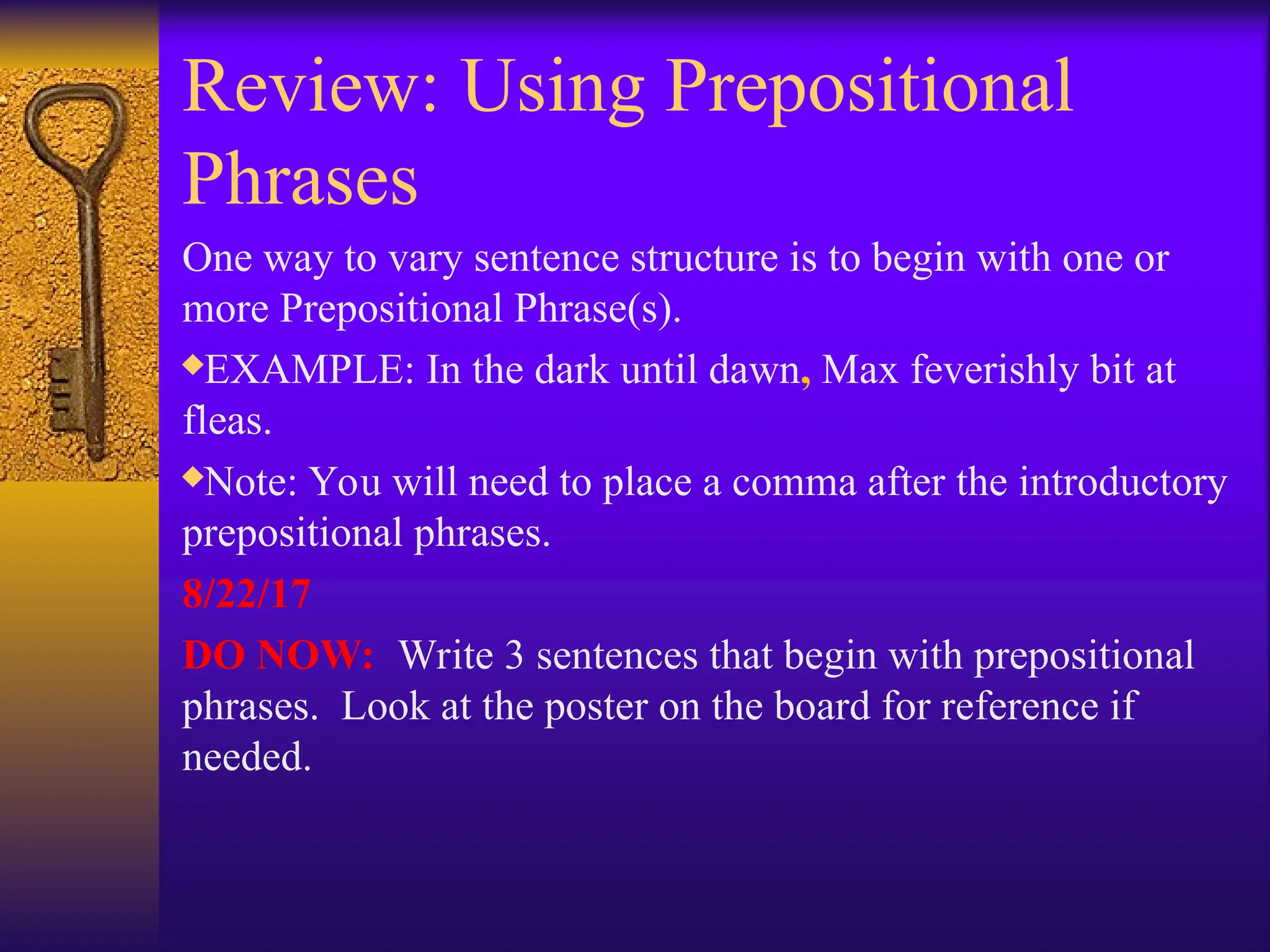 Review: Using Prepositional Phrases

One way to vary sentence structure is to begin with one or more Prepositional Phrase(s).

◆EXAMPLE: In the dark until dawn, Max feverishly bit at fleas.

◆Note: You will need to place a comma after the introductory prepositional phrases.

8/22/17

DO NOW: Write 3 sentences that begin with prepositional phrases. Look at the poster on the board for reference if needed.